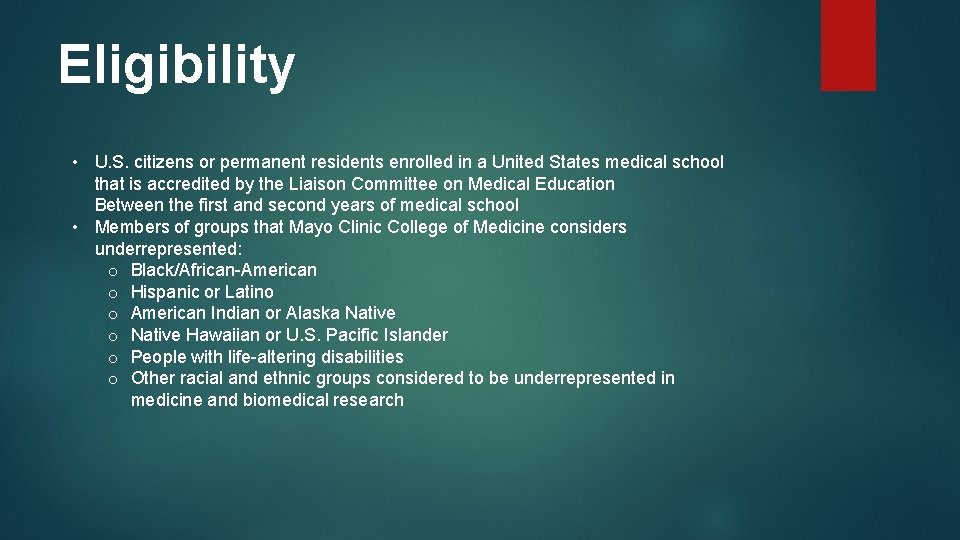 Eligibility

• U.S. citizens or permanent residents enrolled in a United States medical school that is accredited by the Liaison Committee on Medical Education Between the first and second years of medical school
• Members of groups that Mayo Clinic College of Medicine considers underrepresented:
o Black/African-American
o Hispanic or Latino
o American Indian or Alaska Native
o Native Hawaiian or U.S. Pacific Islander
o People with life-altering disabilities
o Other racial and ethnic groups considered to be underrepresented in medicine and biomedical research